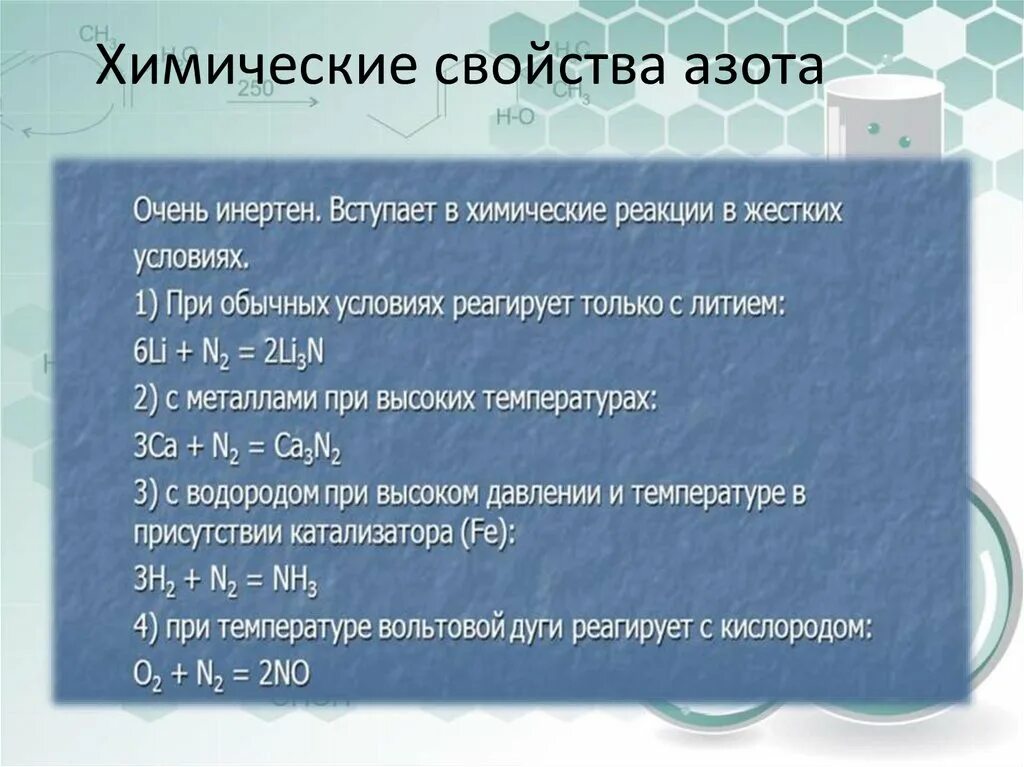 Химические свойства азота

Очень инертен. Вступает в химические реакции в жестких условиях.
1) При обычных условиях реагирует только с литием:
$6Li + N_2 = 2Li_3N$
2) с металлами при высоких температурах:
$3Ca + N_2 = Ca_3N_2$
3) с водородом при высоком давлении и температуре в присутствии катализатора (Fe):
$3H_2 + N_2 = NH_3$
4) при температуре вольтовой дуги реагирует с кислородом:
$O_2 + N_2 = 2NO$